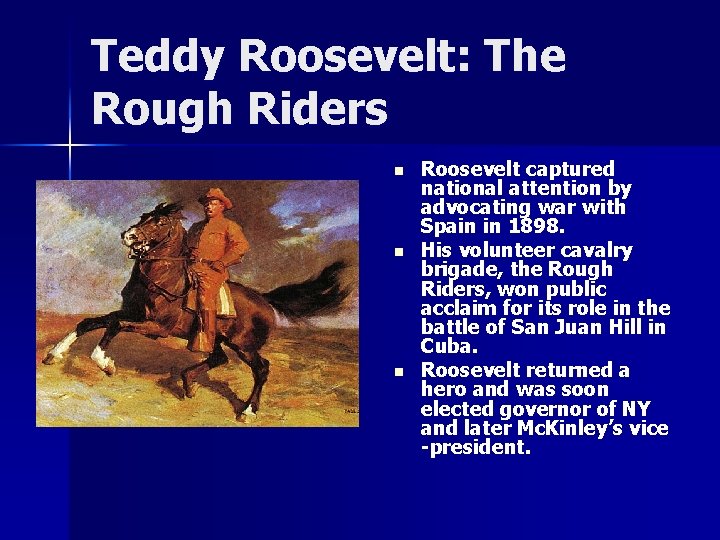 Teddy Roosevelt: The Rough Riders

- Roosevelt captured national attention by advocating war with Spain in 1898.
- His volunteer cavalry brigade, the Rough Riders, won public acclaim for its role in the battle of San Juan Hill in Cuba.
- Roosevelt returned a hero and was soon elected governor of NY and later McKinley's vice -president.